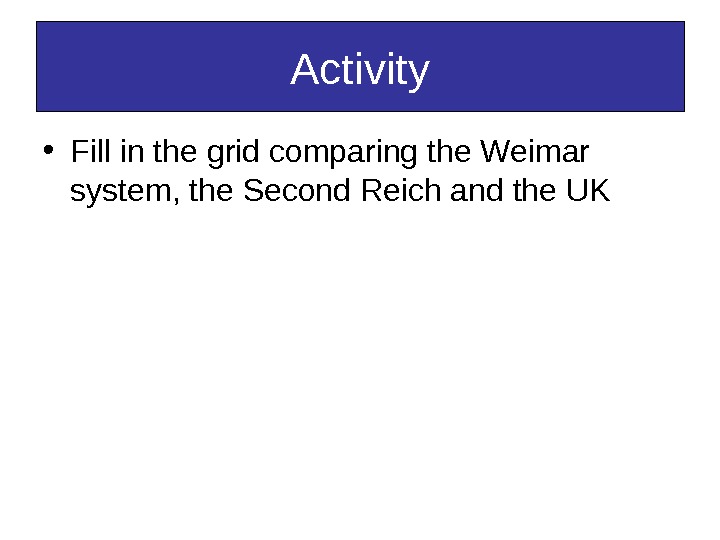 Activity

• Fill in the grid comparing the Weimar system, the Second Reich and the UK